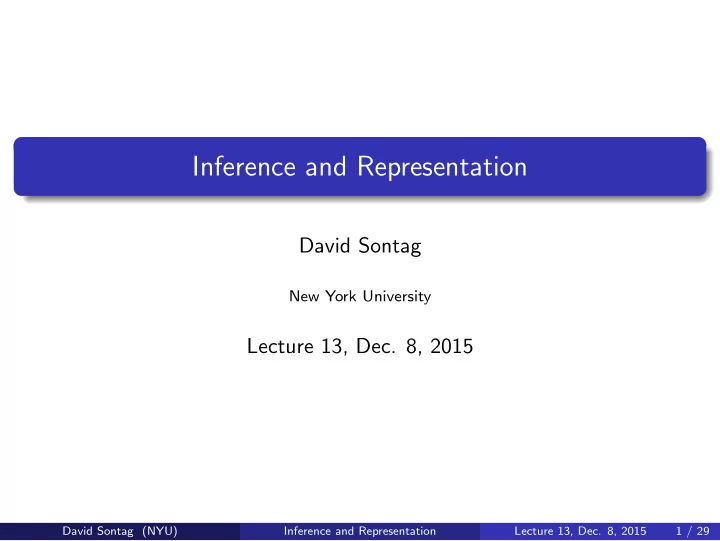 Inference and Representation

David Sontag

New York University

Lecture 13, Dec. 8, 2015

David Sontag (NYU) Inference and Representation Lecture 13, Dec. 8, 2015 1 / 29